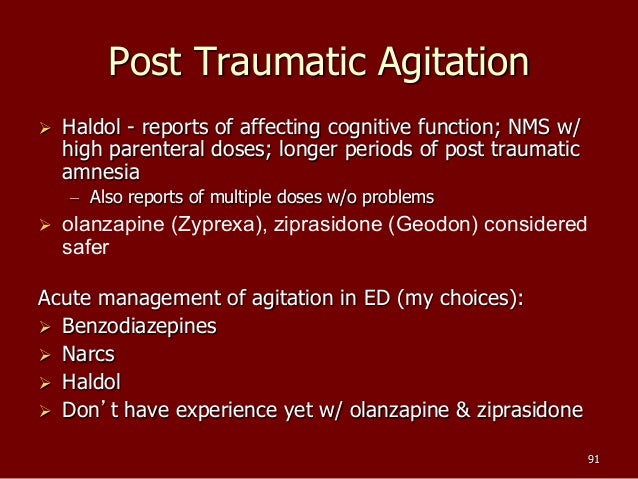 Post Traumatic Agitation

➢ Haldol - reports of affecting cognitive function; NMS w/ high parenteral doses; longer periods of post traumatic amnesia
– Also reports of multiple doses w/o problems
➢ olanzapine (Zyprexa), ziprasidone (Geodon) considered safer

Acute management of agitation in ED (my choices):
➢ Benzodiazepines
➢ Narcs
➢ Haldol
➢ Don’t have experience yet w/ olanzapine & ziprasidone

91